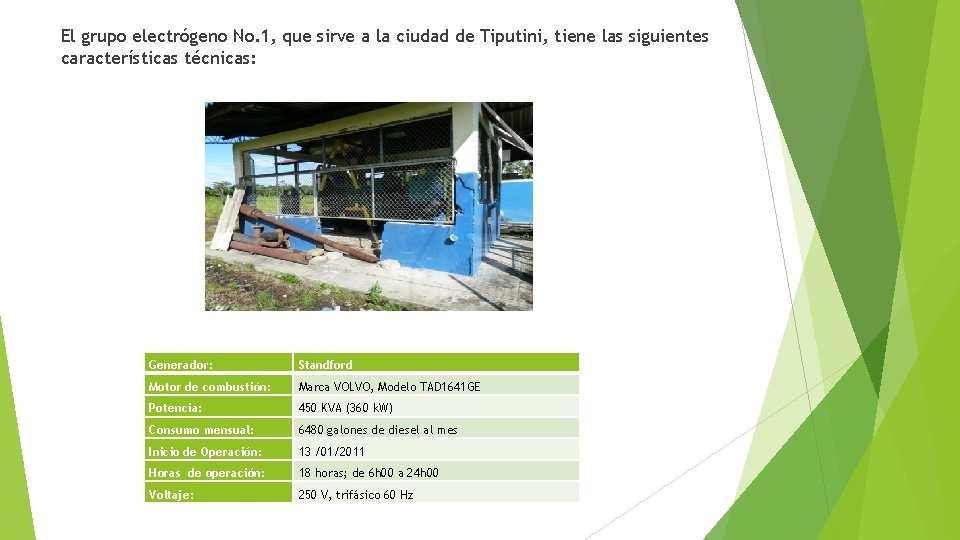 El grupo electrógeno No.1, que sirve a la ciudad de Tiputini, tiene las siguientes características técnicas:

| Generador: | Standford |
|---|---|
| Motor de combustión: | Marca VOLVO, Modelo TAD1641GE |
| Potencia: | 450 KVA (360 kW) |
| Consumo mensual: | 6480 galones de diesel al mes |
| Inicio de Operación: | 13 /01/2011 |
| Horas de operación: | 18 horas; de 6h00 a 24h00 |
| Voltaje: | 250 V, trifásico 60 Hz |